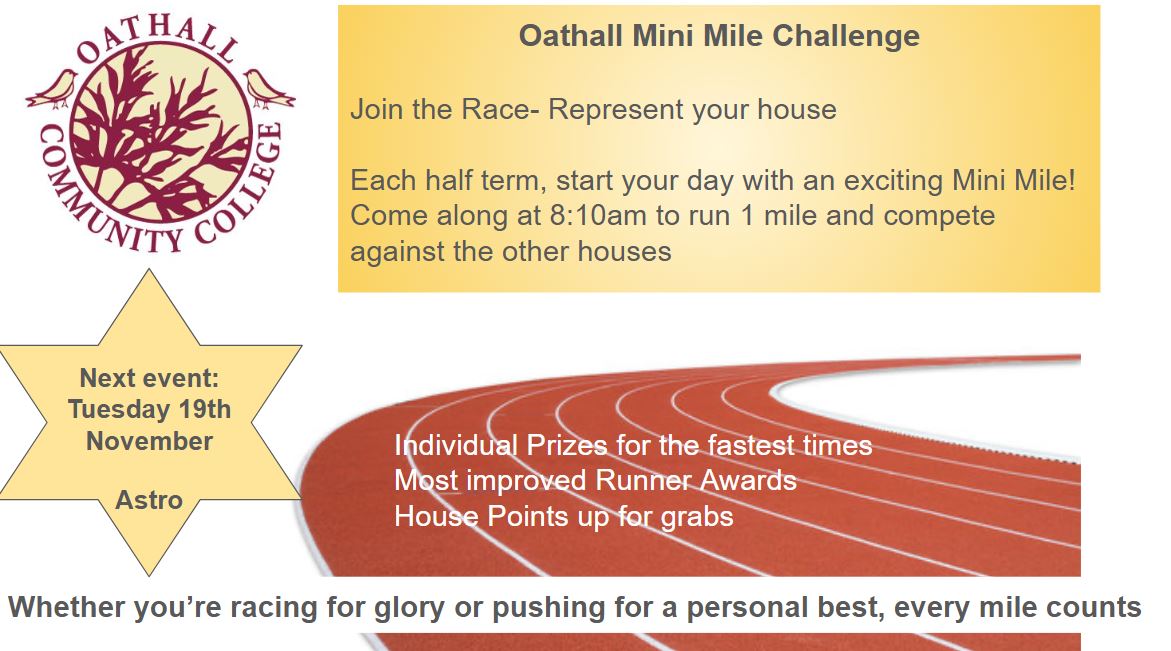 OATHALL COMMUNITY COLLEGE

Oathall Mini Mile Challenge

Join the Race- Represent your house

Each half term, start your day with an exciting Mini Mile! Come along at 8:10am to run 1 mile and compete against the other houses

Next event: Tuesday 19th November

Astro

Individual Prizes for the fastest times
Most improved Runner Awards
House Points up for grabs

Whether you're racing for glory or pushing for a personal best, every mile counts